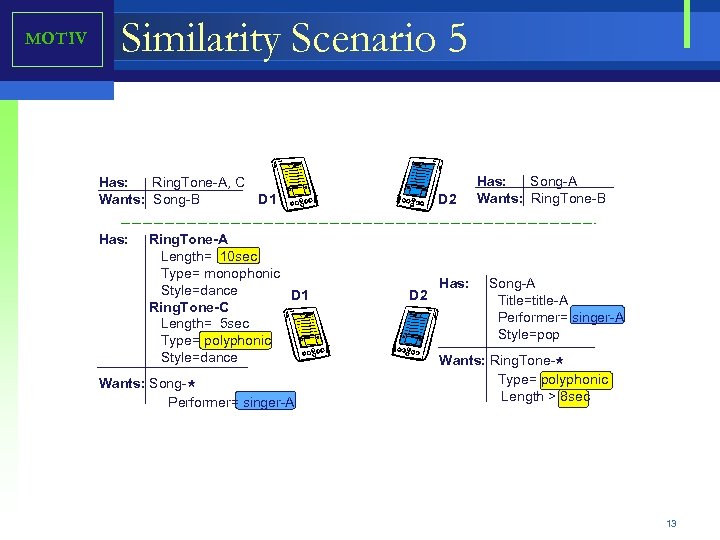 MOTIV

Similarity Scenario 5

Has: RingTone-A, C
Wants: Song-B

D1

D2

Has: Song-A
Wants: RingTone-B

Has: RingTone-A
Length= 10sec
Type= monophonic
Style=dance
RingTone-C
Length= 5sec
Type= polyphonic
Style=dance

Wants: Song-*
Performer= singer-A

D1

D2

Has: Song-A
Title=title-A
Performer= singer-A
Style=pop

Wants: RingTone-*
Type= polyphonic
Length > 8sec

13